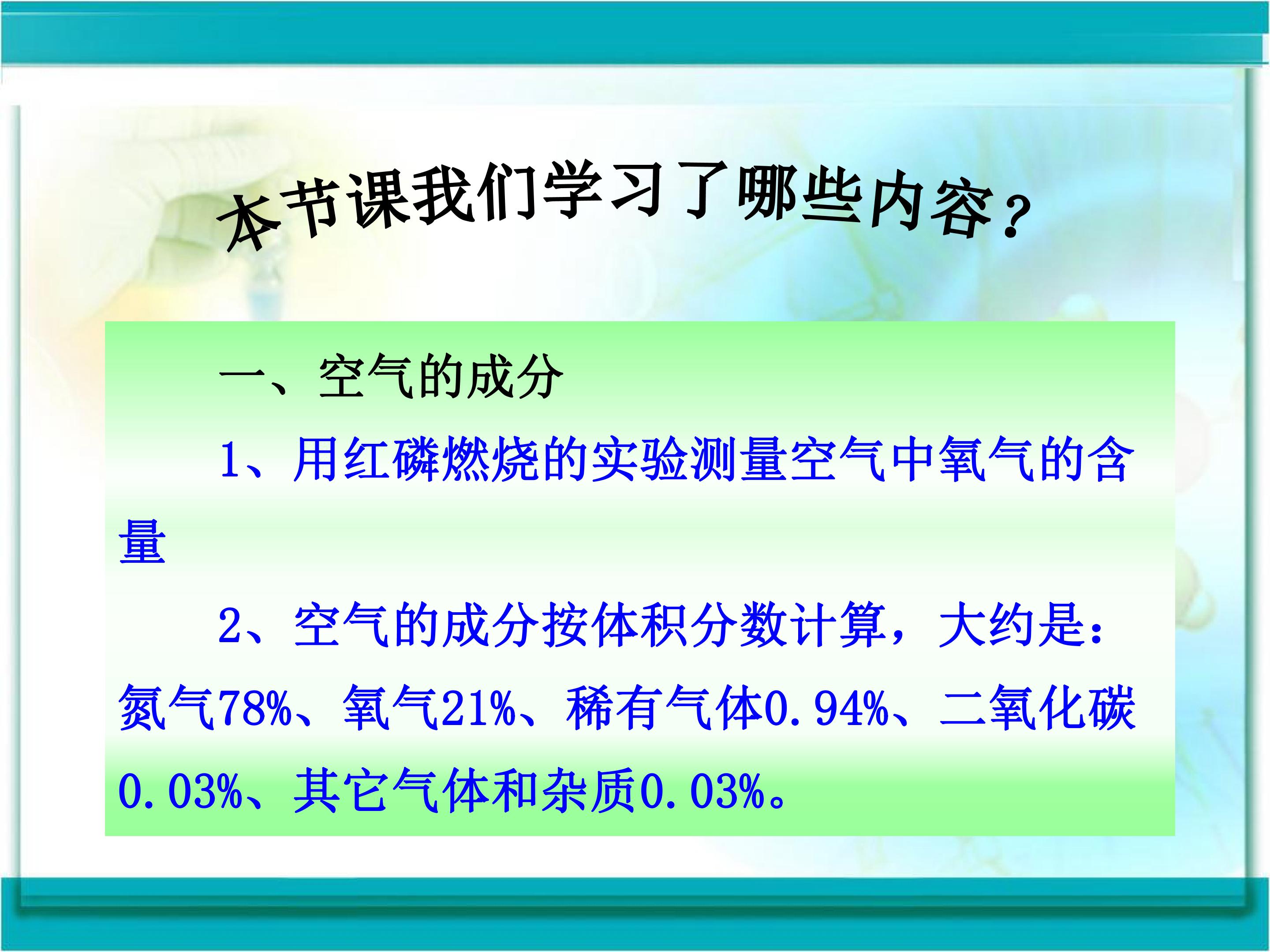 本节课我们学习了哪些内容？

一、空气的成分

1、用红磷燃烧的实验测量空气中氧气的含量

2、空气的成分按体积分数计算，大约是：氮气78%、氧气21%、稀有气体0.94%、二氧化碳0.03%、其它气体和杂质0.03%。